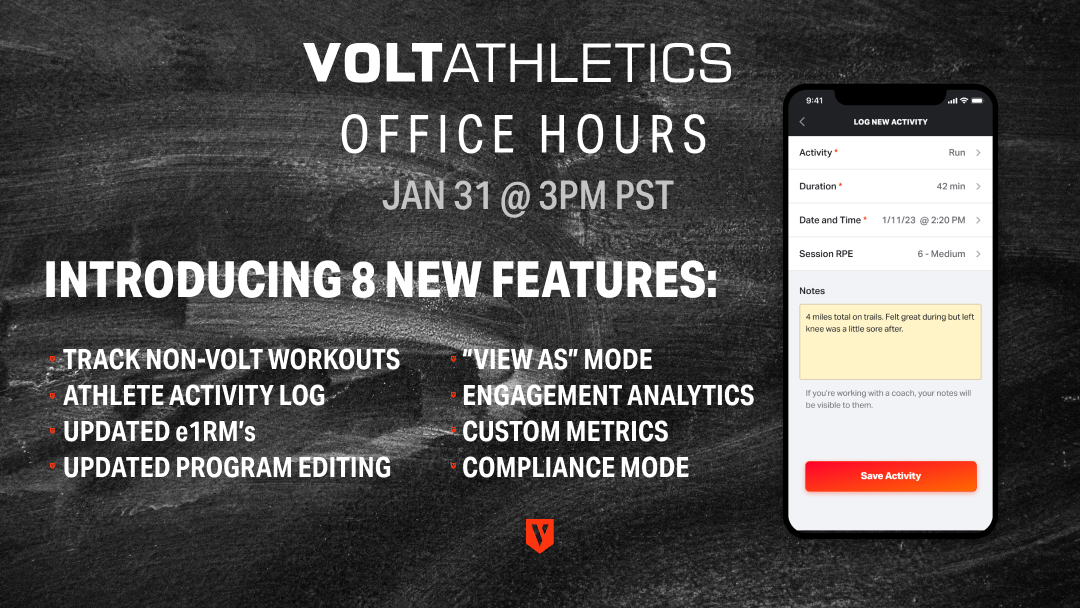 VOLTATHLETICS
OFFICE HOURS
JAN 31 @ 3PM PST

INTRODUCING 8 NEW FEATURES:

TRACK NON-VOLT WORKOUTS
ATHLETE ACTIVITY LOG
UPDATED e1RM's
UPDATED PROGRAM EDITING

"VIEW AS" MODE
ENGAGEMENT ANALYTICS
CUSTOM METRICS
COMPLIANCE MODE

9:41
LOG NEW ACTIVITY
Activity * Run
Duration * 42 min
Date and Time * 1/11/23 @ 2:20 PM
Session RPE 6 - Medium
Notes
4 miles total on trails. Felt great during but left knee was a little sore after.
If you're working with a coach, your notes will be visible to them.
Save Activity